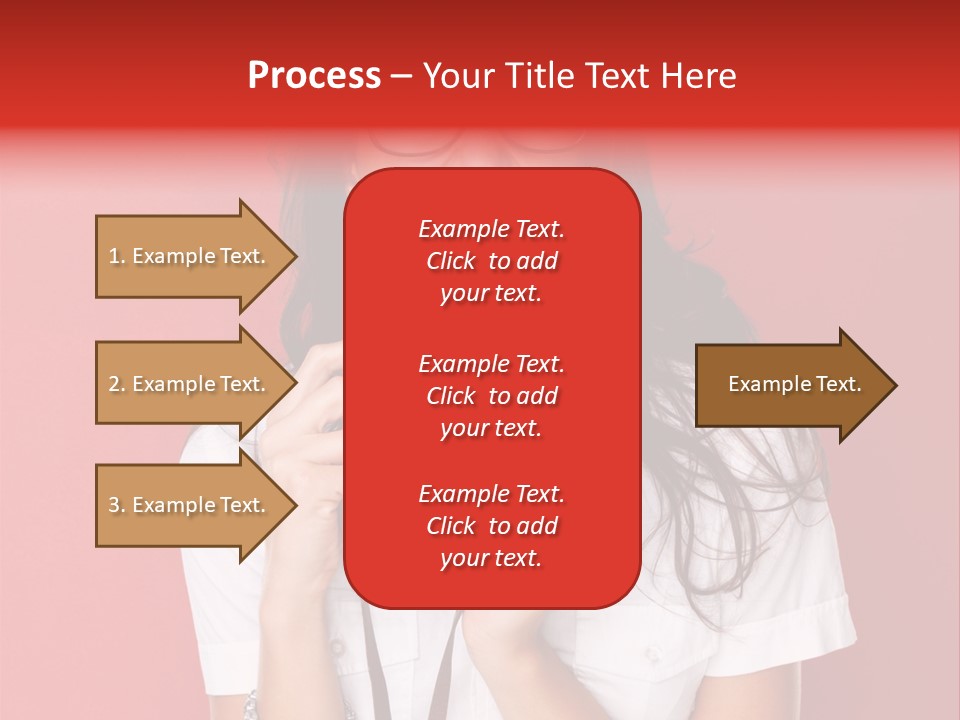 Process – Your Title Text Here

1. Example Text.

2. Example Text.

3. Example Text.

Example Text. Click to add your text.

Example Text. Click to add your text.

Example Text. Click to add your text.

Example Text.